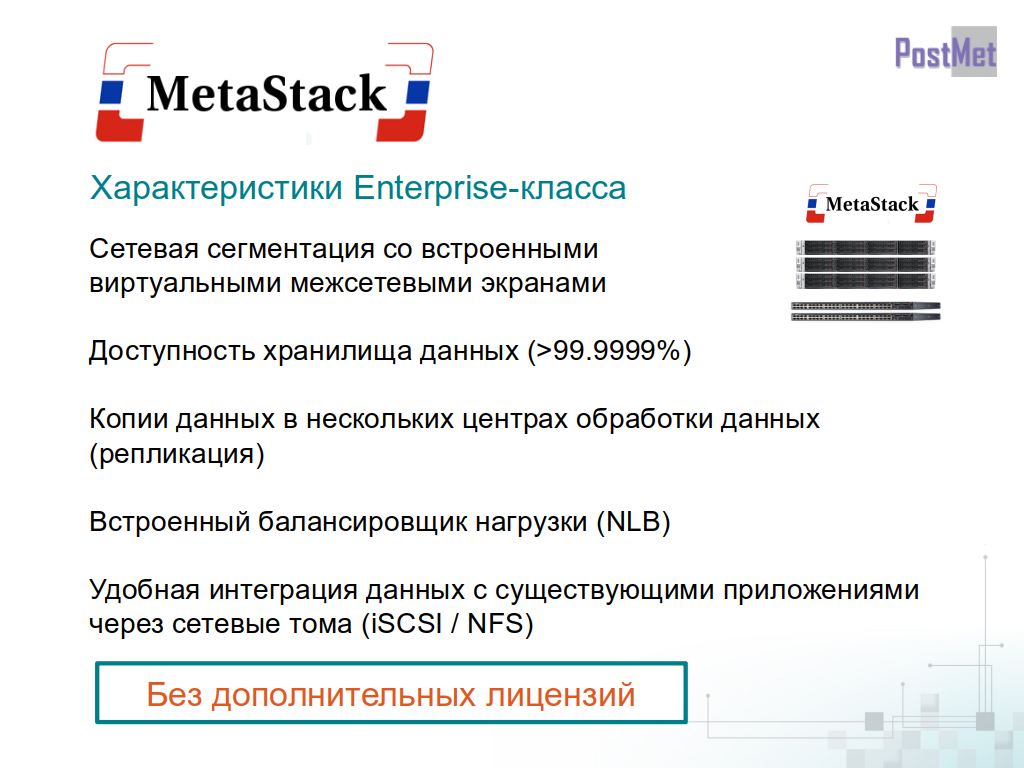 MetaStack

PostMet

Характеристики Enterprise-класса

MetaStack

Сетевая сегментация со встроенными виртуальными межсетевыми экранами

Доступность хранилища данных (>99.9999%)

Копии данных в нескольких центрах обработки данных (репликация)

Встроенный балансировщик нагрузки (NLB)

Удобная интеграция данных с существующими приложениями через сетевые тома (iSCSI / NFS)

Без дополнительных лицензий